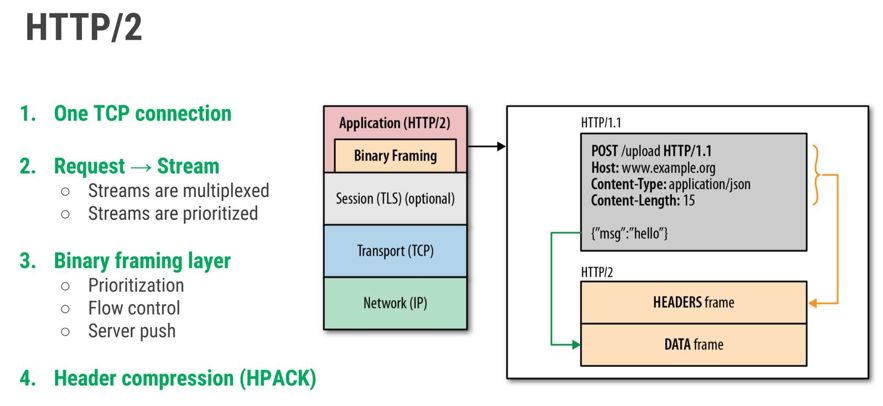 HTTP/2

1. One TCP connection

2. Request → Stream
   ○ Streams are multiplexed
   ○ Streams are prioritized

3. Binary framing layer
   ○ Prioritization
   ○ Flow control
   ○ Server push

4. Header compression (HPACK)

Application (HTTP/2)
Binary Framing
Session (TLS) (optional)
Transport (TCP)
Network (IP)

HTTP/1.1
POST /upload HTTP/1.1
Host: www.example.org
Content-Type: application/json
Content-Length: 15

{"msg":"hello"}

HTTP/2
HEADERS frame
DATA frame